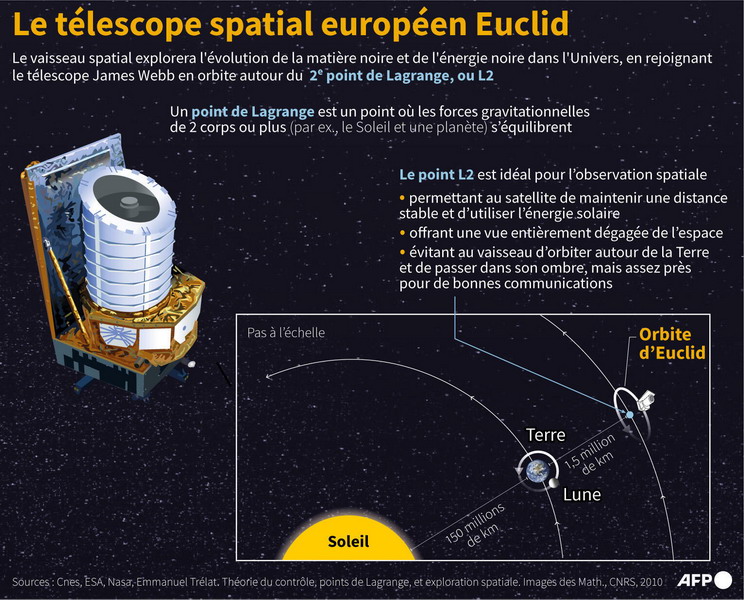 Le télescope spatial européen Euclid

Le vaisseau spatial explorera l'évolution de la matière noire et de l'énergie noire dans l'Univers, en rejoignant le télescope James Webb en orbite autour du 2$^e$ point de Lagrange, ou L2

Un point de Lagrange est un point où les forces gravitationnelles de 2 corps ou plus (par ex., le Soleil et une planète) s'équilibrent

Le point L2 est idéal pour l'observation spatiale

• permettant au satellite de maintenir une distance stable et d'utiliser l'énergie solaire

• offrant une vue entièrement dégagée de l'espace

• évitant au vaisseau d'orbiter autour de la Terre et de passer dans son ombre, mais assez près pour de bonnes communications

Pas à l'échelle

Orbite d'Euclid

Terre

1,5 million de km

Lune

150 millions de km

Soleil

Sources : Cnes, ESA, Nasa, Emmanuel Trélat. Théorie du contrôle, points de Lagrange, et exploration spatiale. Images des Math., CNRS, 2010

AFP